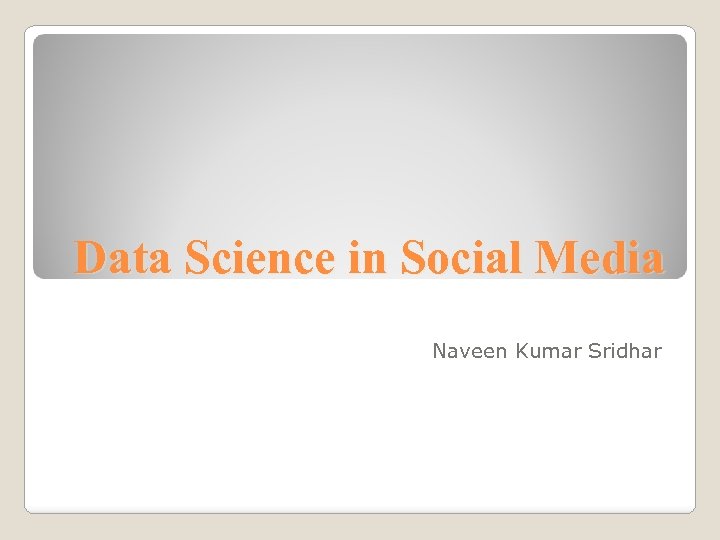 Data Science in Social Media

Naveen Kumar Sridhar